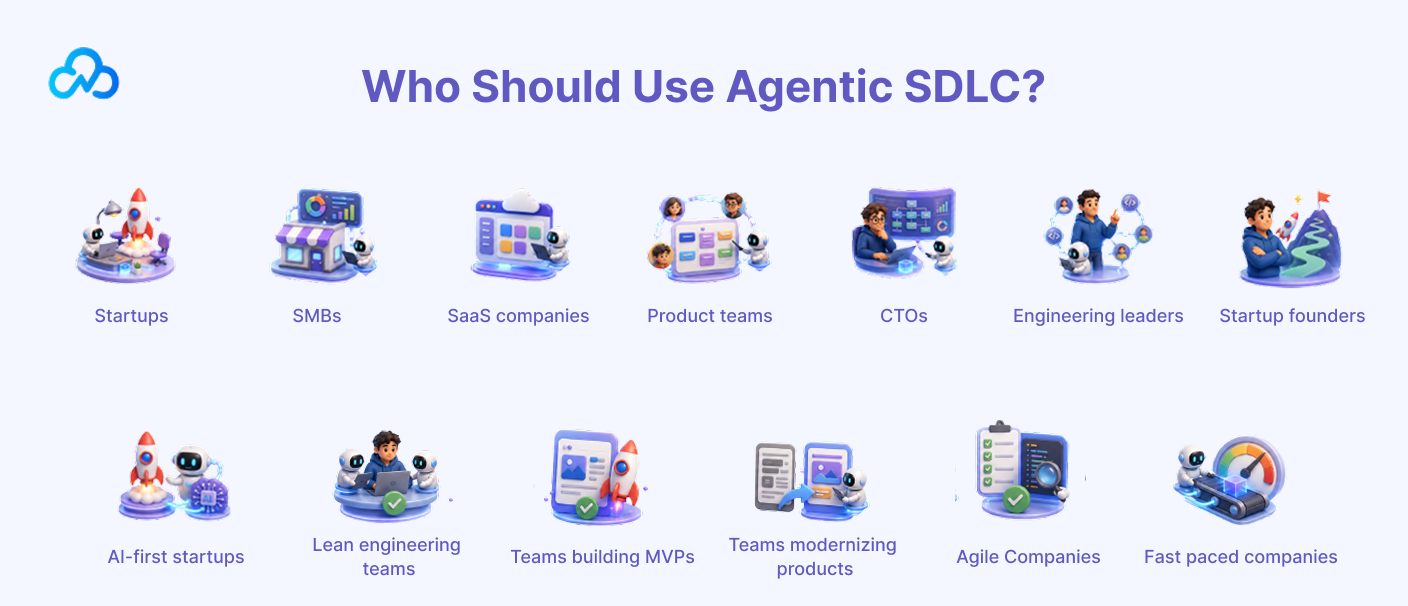 Who Should Use Agentic SDLC?

Startups

SMBs

SaaS companies

Product teams

CTOs

Engineering leaders

Startup founders

AI-first startups

Lean engineering teams

Teams building MVPs

Teams modernizing products

Agile Companies

Fast paced companies